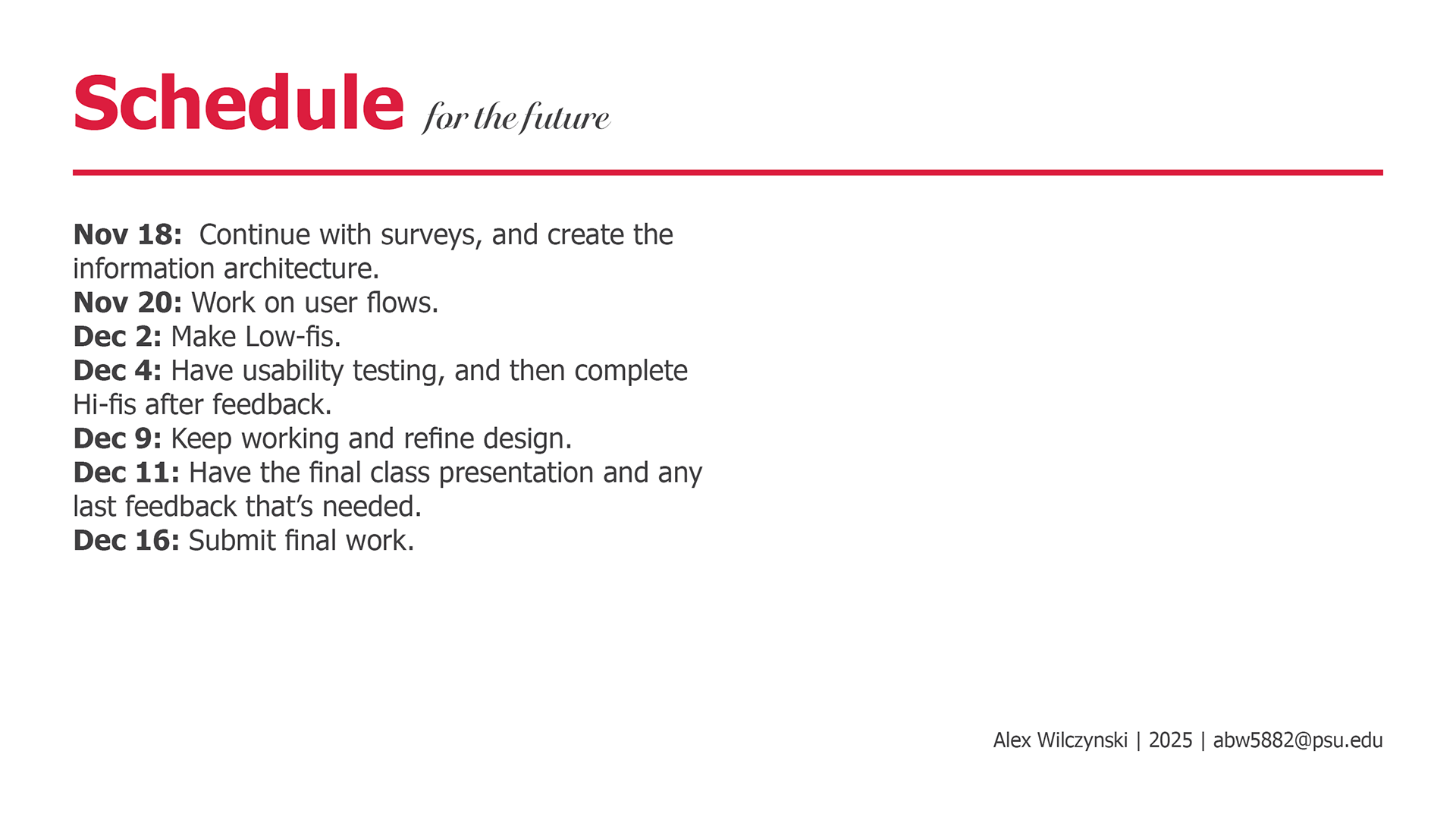 Schedule for the future

Nov 18: Continue with surveys, and create the information architecture.
Nov 20: Work on user flows.
Dec 2: Make Low-fis.
Dec 4: Have usability testing, and then complete Hi-fis after feedback.
Dec 9: Keep working and refine design.
Dec 11: Have the final class presentation and any last feedback that's needed.
Dec 16: Submit final work.

Alex Wilczynski | 2025 | abw5882@psu.edu